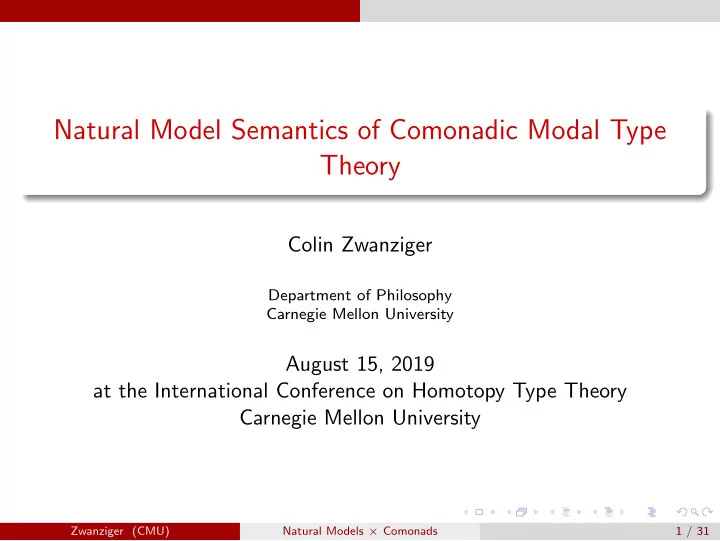 Natural Model Semantics of Comonadic Modal Type Theory

Colin Zwanziger

Department of Philosophy
Carnegie Mellon University

August 15, 2019
at the International Conference on Homotopy Type Theory
Carnegie Mellon University

Zwanziger (CMU) Natural Models $\times$ Comonads 1 / 31